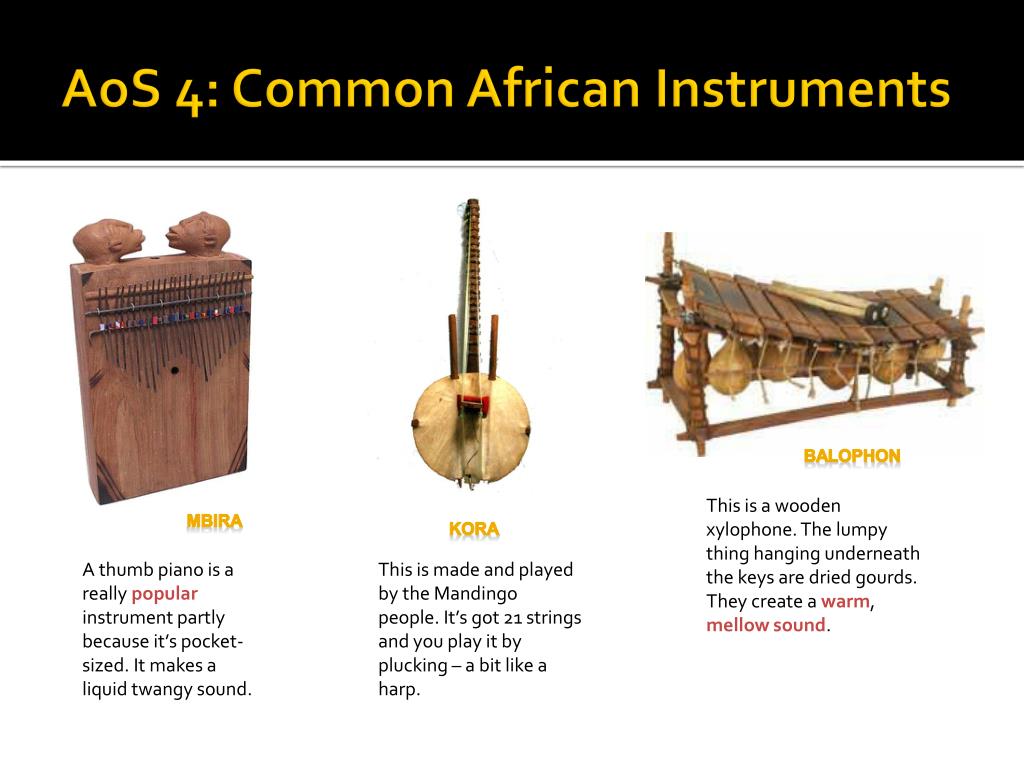 AoS 4: Common African Instruments

MBIRA

A thumb piano is a really popular instrument partly because it's pocket-sized. It makes a liquid twangy sound.

KORA

This is made and played by the Mandingo people. It's got 21 strings and you play it by plucking – a bit like a harp.

BALOPHON

This is a wooden xylophone. The lumpy thing hanging underneath the keys are dried gourds. They create a warm, mellow sound.